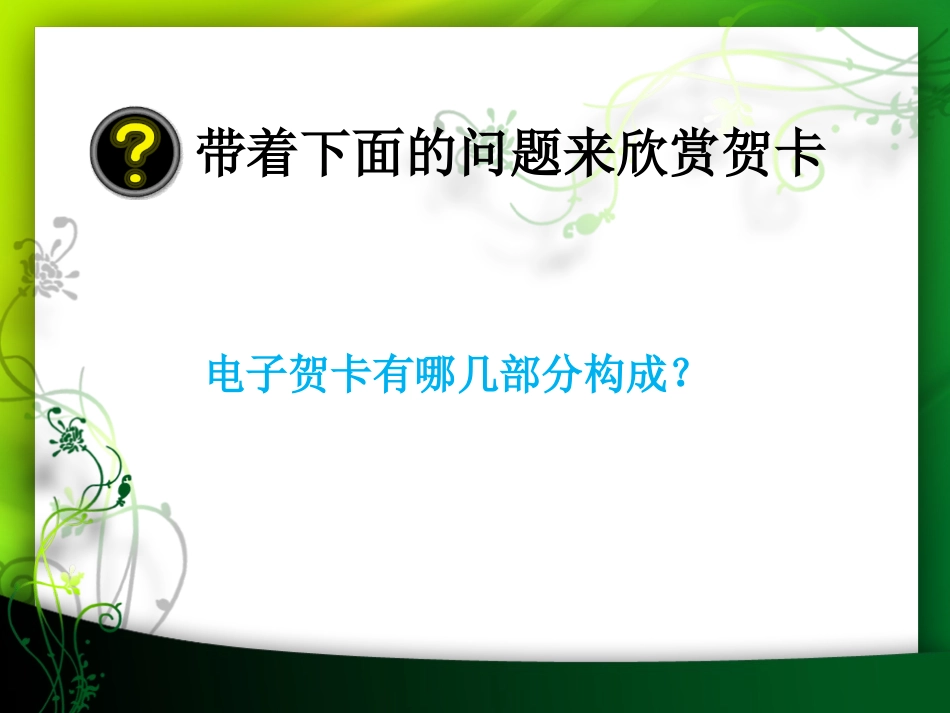 ?

带着下面的问题来欣赏贺卡

电子贺卡有哪几部分构成？